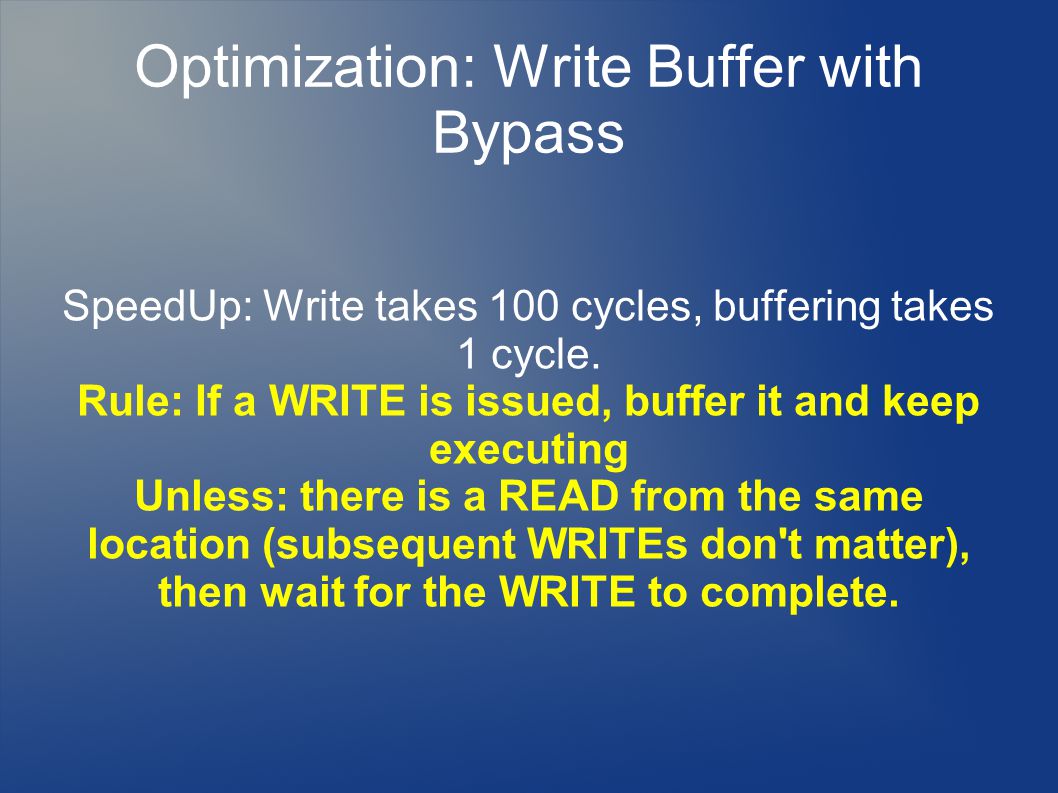 Optimization: Write Buffer with Bypass

SpeedUp: Write takes 100 cycles, buffering takes 1 cycle.
Rule: If a WRITE is issued, buffer it and keep executing
Unless: there is a READ from the same location (subsequent WRITEs don't matter), then wait for the WRITE to complete.